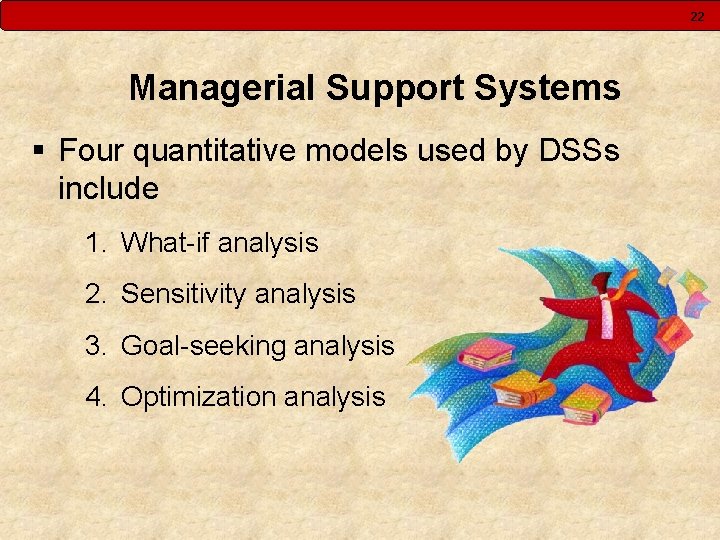 22

Managerial Support Systems

▪ Four quantitative models used by DSSs include

1. What-if analysis
2. Sensitivity analysis
3. Goal-seeking analysis
4. Optimization analysis